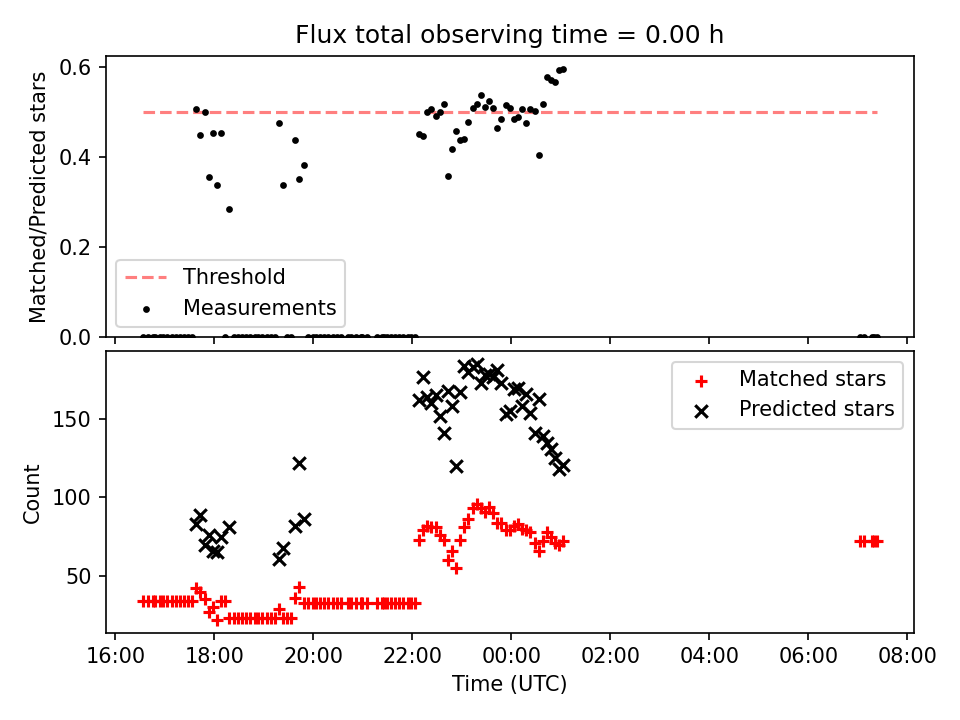 Flux total observing time = 0.00 h

Matched/Predicted stars

0.6
0.4
0.2
0.0

Threshold
Measurements

Count

150
100
50

Matched stars
Predicted stars

16:00
18:00
20:00
22:00
00:00
02:00
04:00
06:00
08:00

Time (UTC)